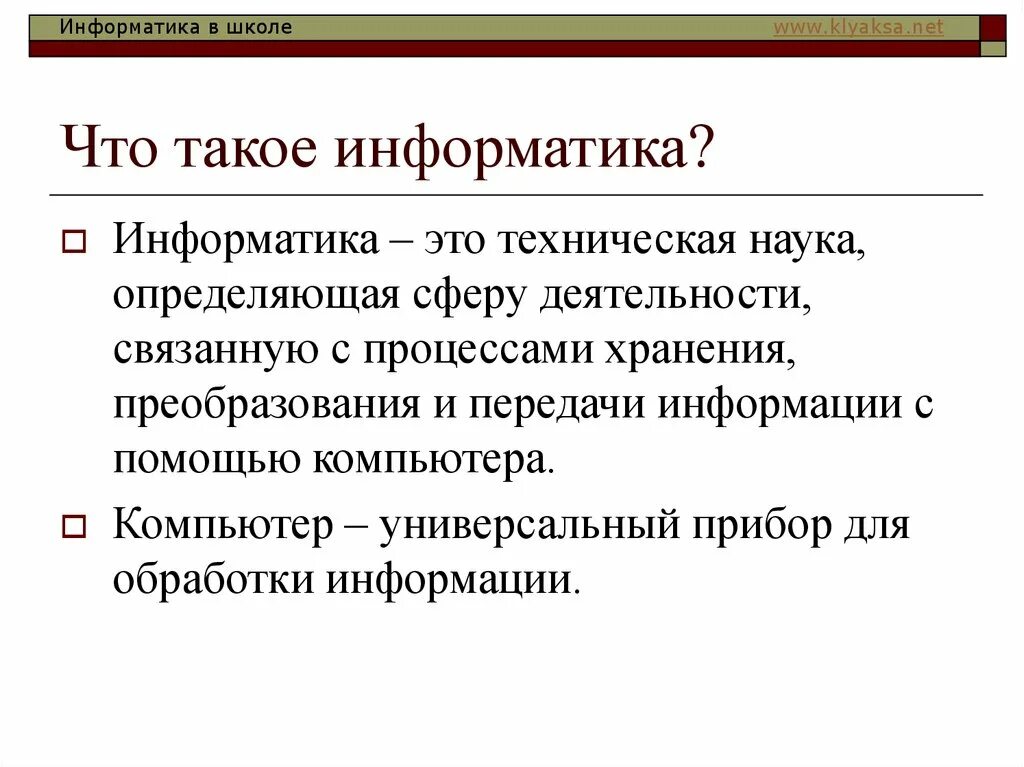 Информатика в школе www.klyaksa.net

Что такое информатика?

Информатика – это техническая наука, определяющая сферу деятельности, связанную с процессами хранения, преобразования и передачи информации с помощью компьютера.

Компьютер – универсальный прибор для обработки информации.